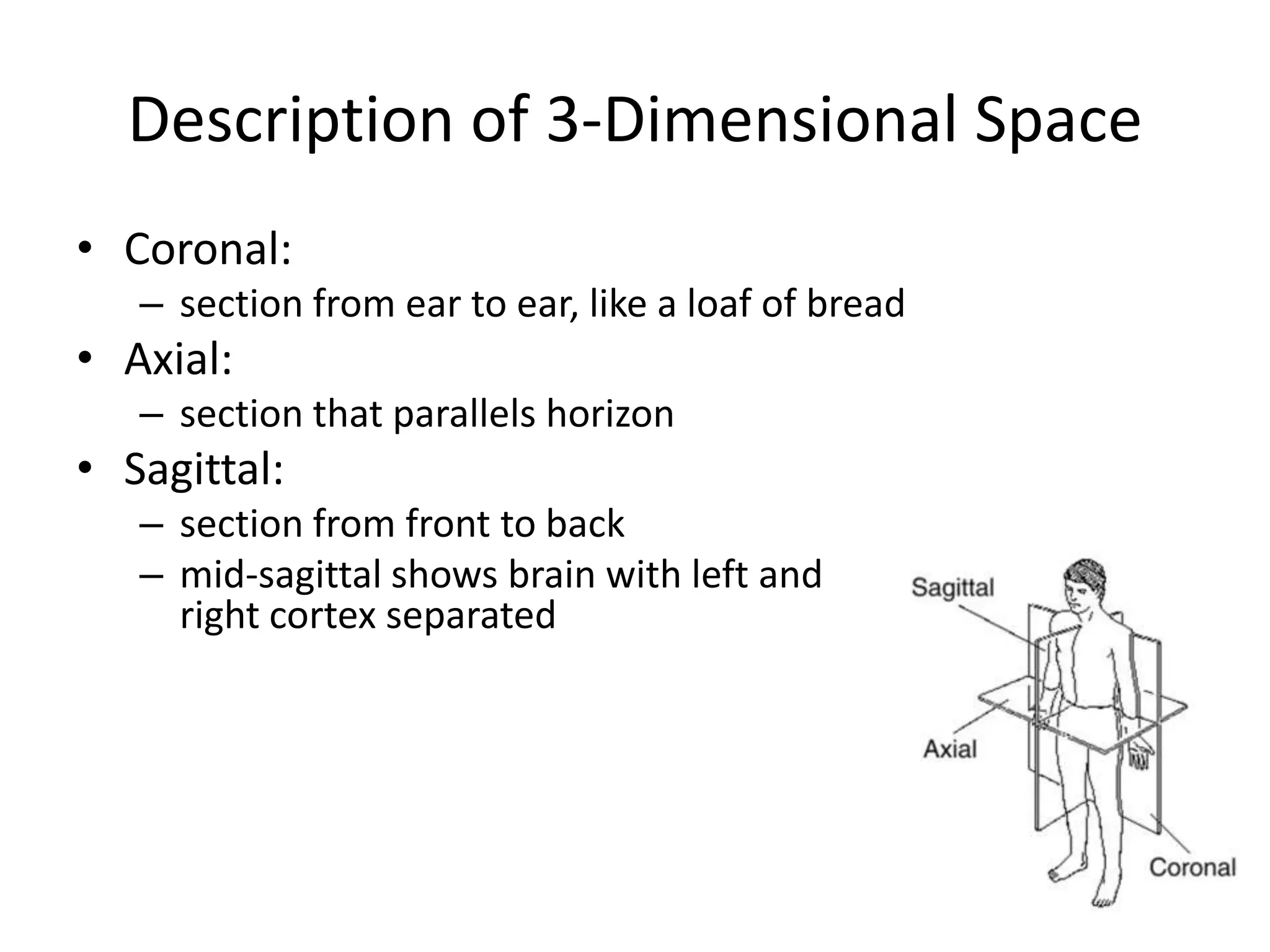 Description of 3-Dimensional Space

• Coronal:
– section from ear to ear, like a loaf of bread
• Axial:
– section that parallels horizon
• Sagittal:
– section from front to back
– mid-sagittal shows brain with left and right cortex separated

Sagittal
Axial
Coronal